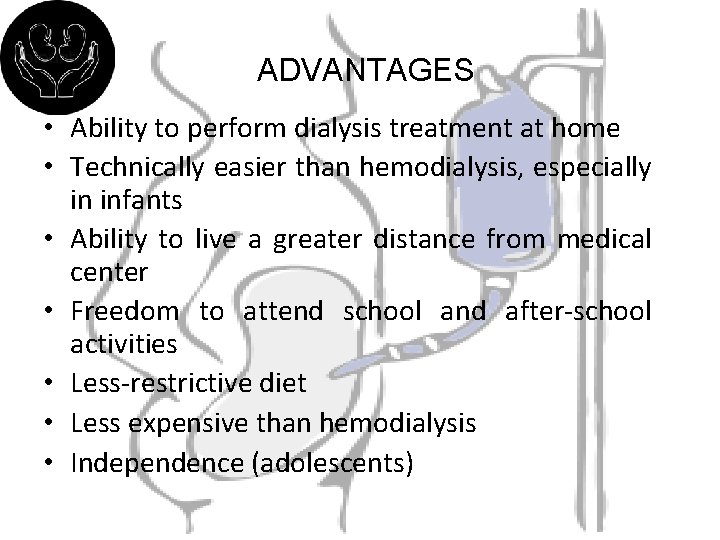 ADVANTAGES

• Ability to perform dialysis treatment at home
• Technically easier than hemodialysis, especially in infants
• Ability to live a greater distance from medical center
• Freedom to attend school and after-school activities
• Less-restrictive diet
• Less expensive than hemodialysis
• Independence (adolescents)